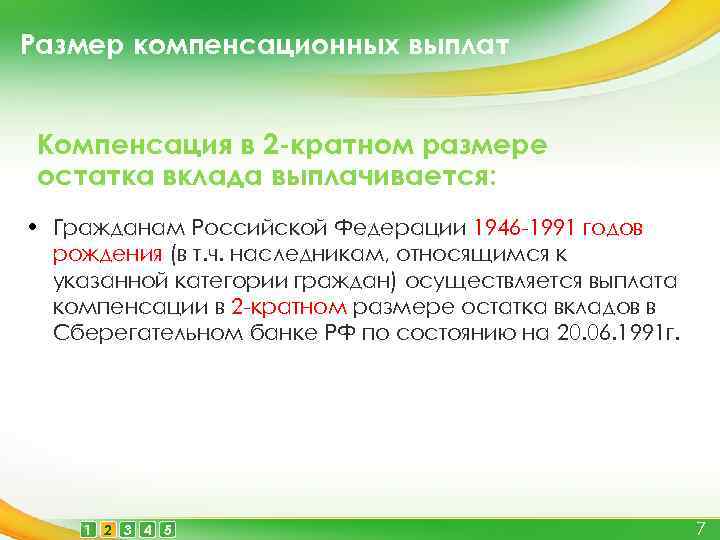 Размер компенсационных выплат

Компенсация в 2-кратном размере остатка вклада выплачивается:

• Гражданам Российской Федерации 1946-1991 годов рождения (в т.ч. наследникам, относящимся к указанной категории граждан) осуществляется выплата компенсации в 2-кратном размере остатка вкладов в Сберегательном банке РФ по состоянию на 20.06.1991г.

1 2 3 4 5

7